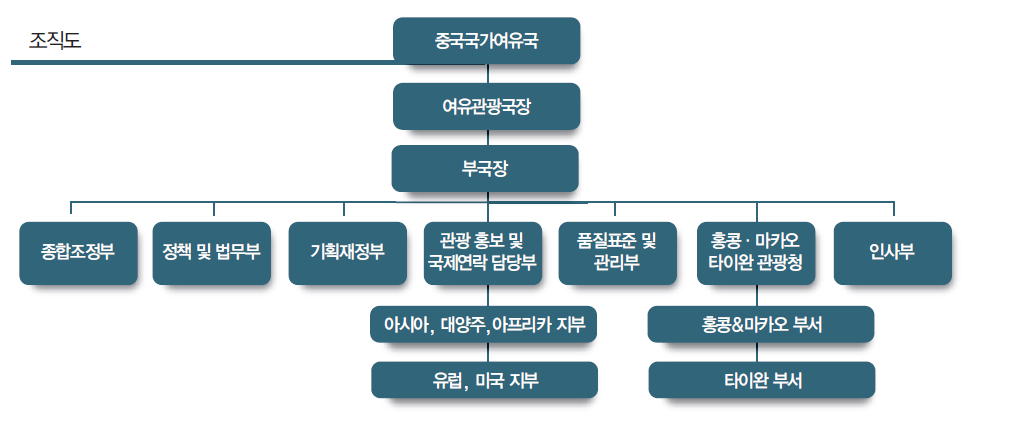 조직도

중국국가여유국

여유관광국장

부국장

종합조정부

정책 및 법무부

기획재정부

관광 홍보 및 국제연락 담당부

품질표준 및 관리부

홍콩 · 마카오 타이완 관광청

인사부

아시아, 대양주, 아프리카 지부

유럽, 미국 지부

홍콩&마카오 부서

타이완 부서